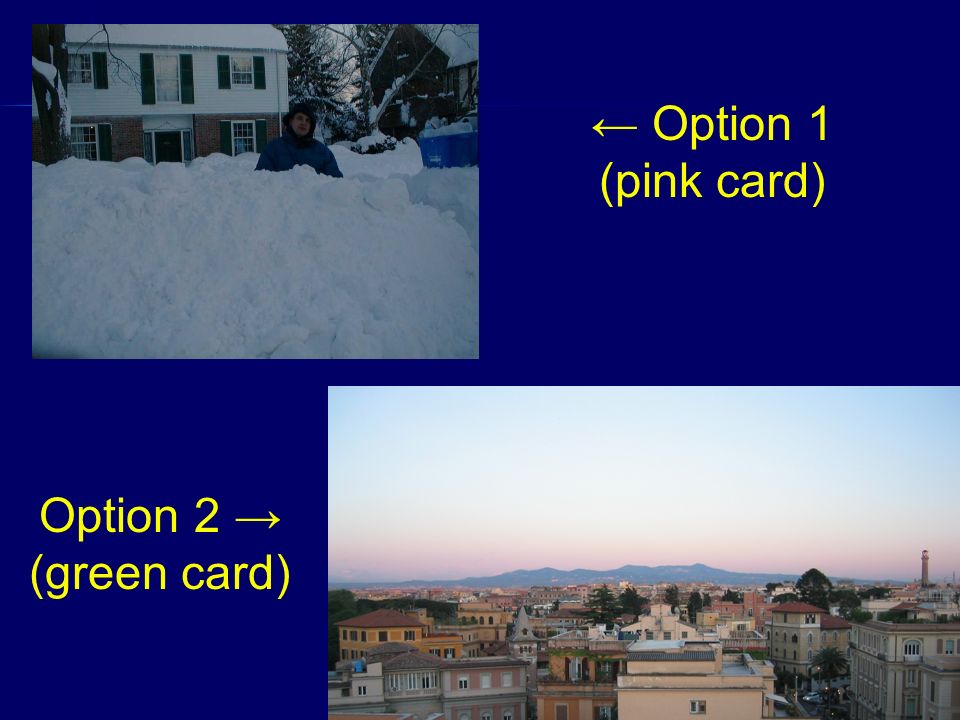 ← Option 1
(pink card)

Option 2 →
(green card)